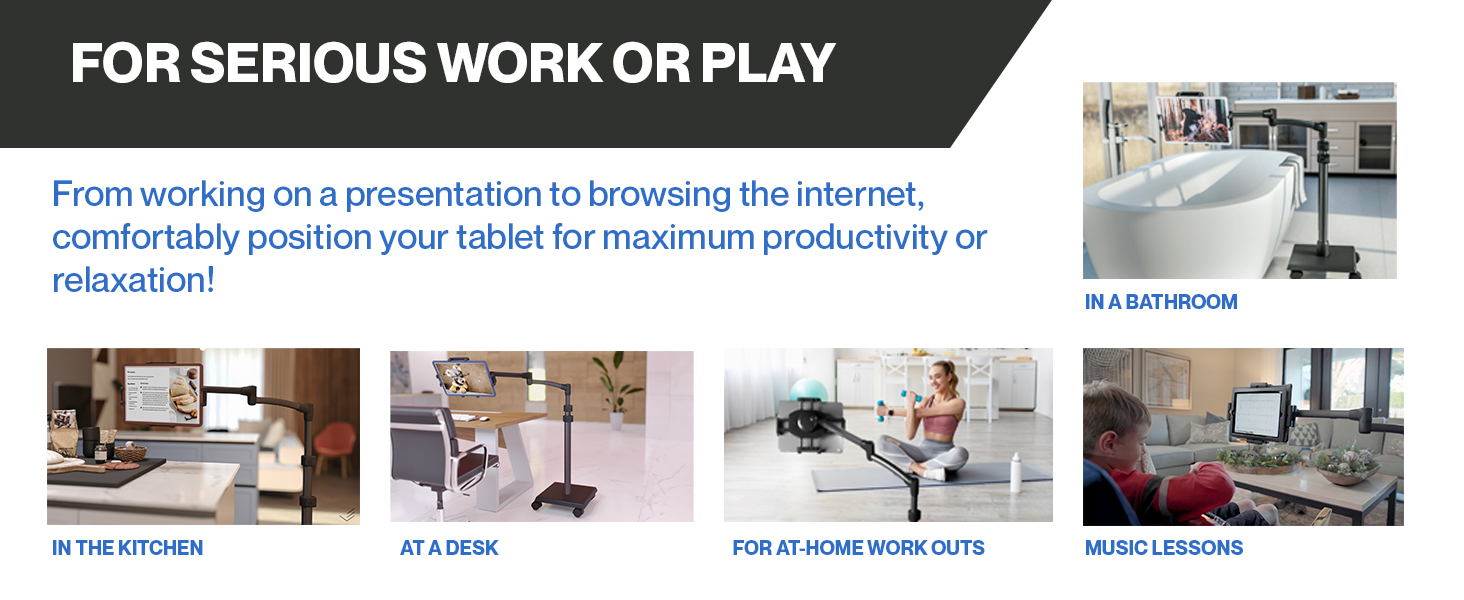 FOR SERIOUS WORK OR PLAY

From working on a presentation to browsing the internet, comfortably position your tablet for maximum productivity or relaxation!

IN A BATHROOM

IN THE KITCHEN

AT A DESK

FOR AT-HOME WORK OUTS

MUSIC LESSONS